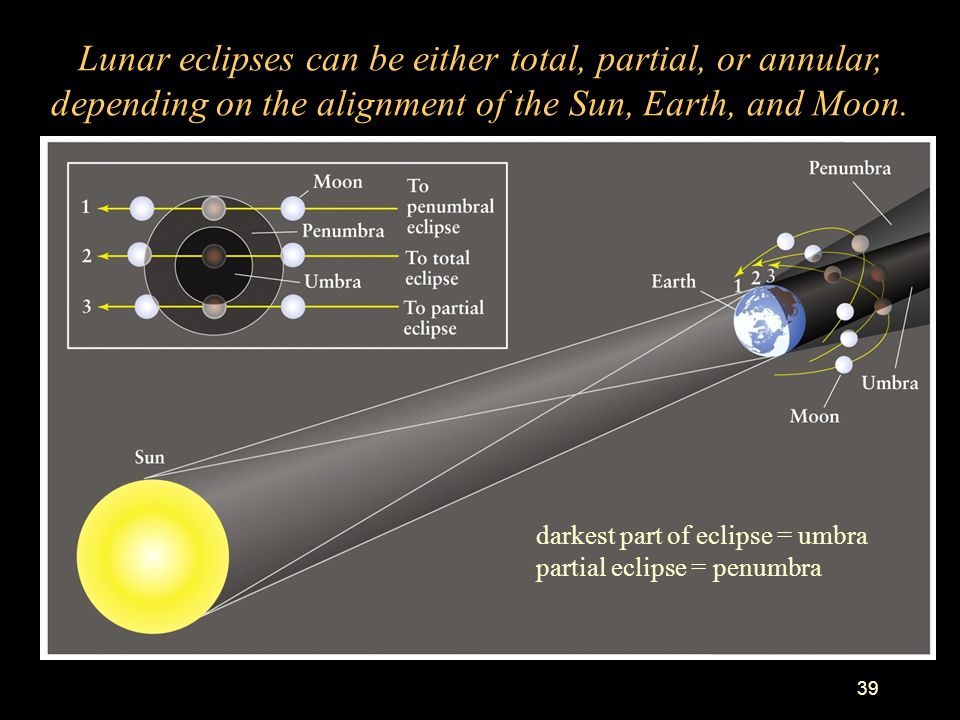 Lunar eclipses can be either total, partial, or annular, depending on the alignment of the Sun, Earth, and Moon.

1
2
3
Moon
Penumbra
Umbra
To penumbral eclipse
To total eclipse
To partial eclipse

Penumbra
Earth
1 2 3
Umbra
Moon
Sun

darkest part of eclipse = umbra
partial eclipse = penumbra

39